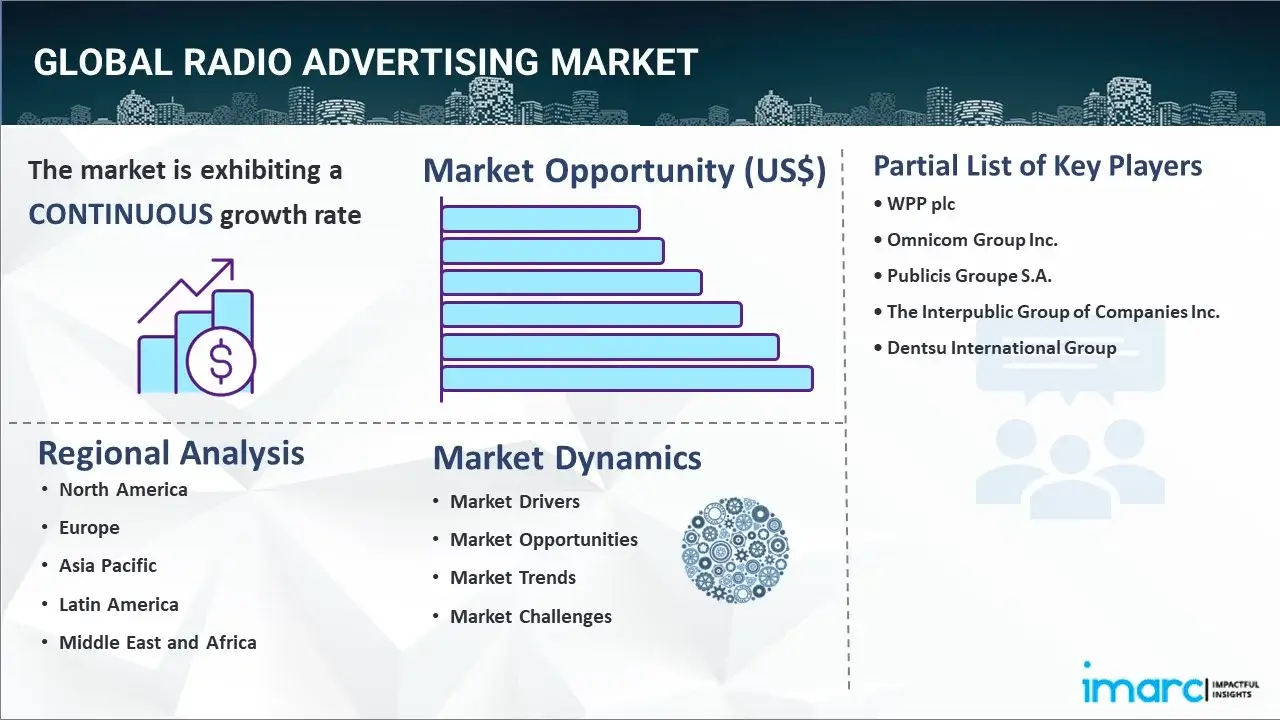 GLOBAL RADIO ADVERTISING MARKET

The market is exhibiting a CONTINUOUS growth rate

Market Opportunity (US$)

Partial List of Key Players
• WPP plc
• Omnicom Group Inc.
• Publicis Groupe S.A.
• The Interpublic Group of Companies Inc.
• Dentsu International Group

Regional Analysis
• North America
• Europe
• Asia Pacific
• Latin America
• Middle East and Africa

Market Dynamics
• Market Drivers
• Market Opportunities
• Market Trends
• Market Challenges

imarc IMPACTFUL INSIGHTS